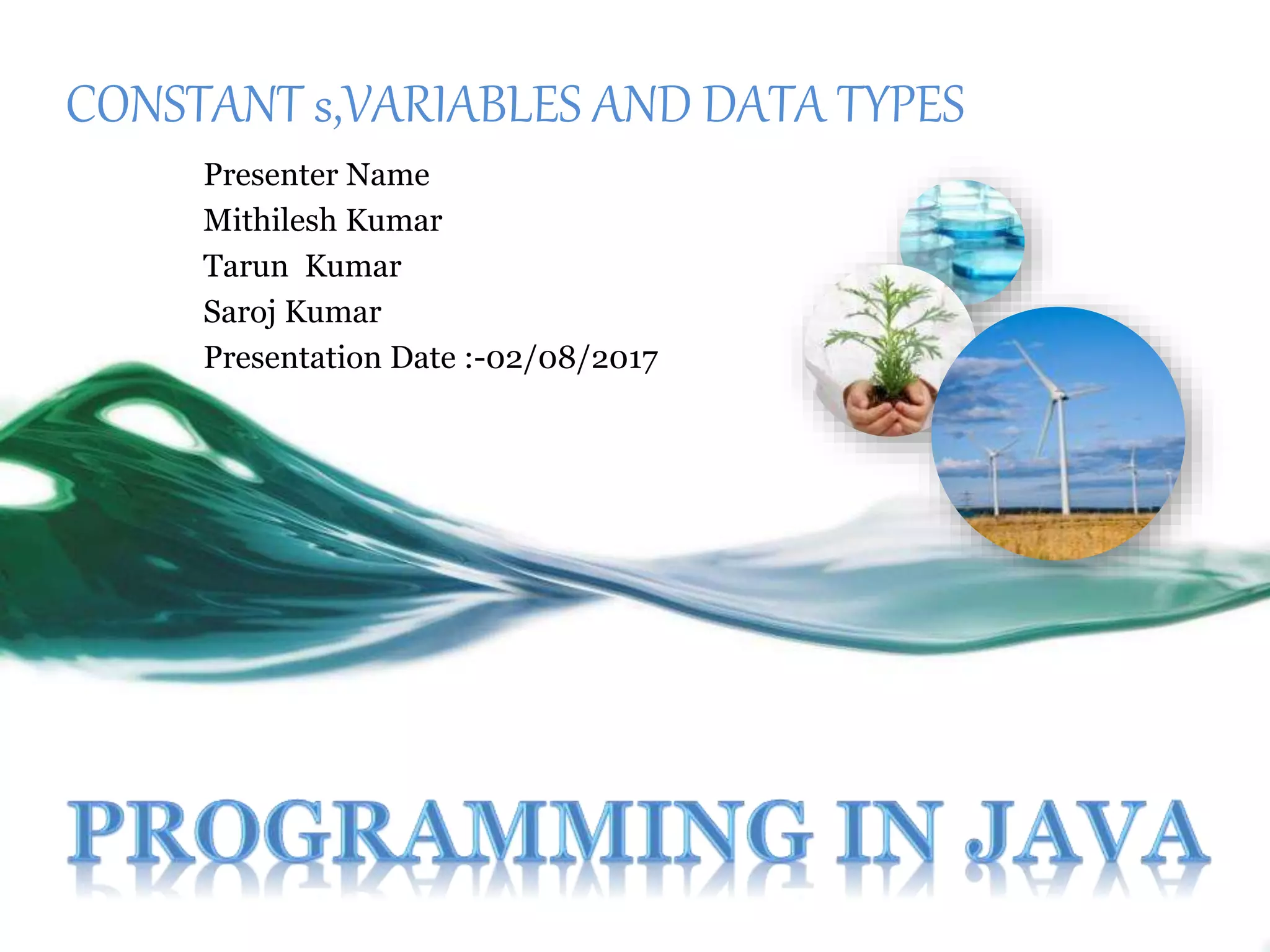 CONSTANT s,VARIABLES AND DATA TYPES

Presenter Name
Mithilesh Kumar
Tarun  Kumar
Saroj Kumar
Presentation Date :-02/08/2017

PROGRAMMING IN JAVA